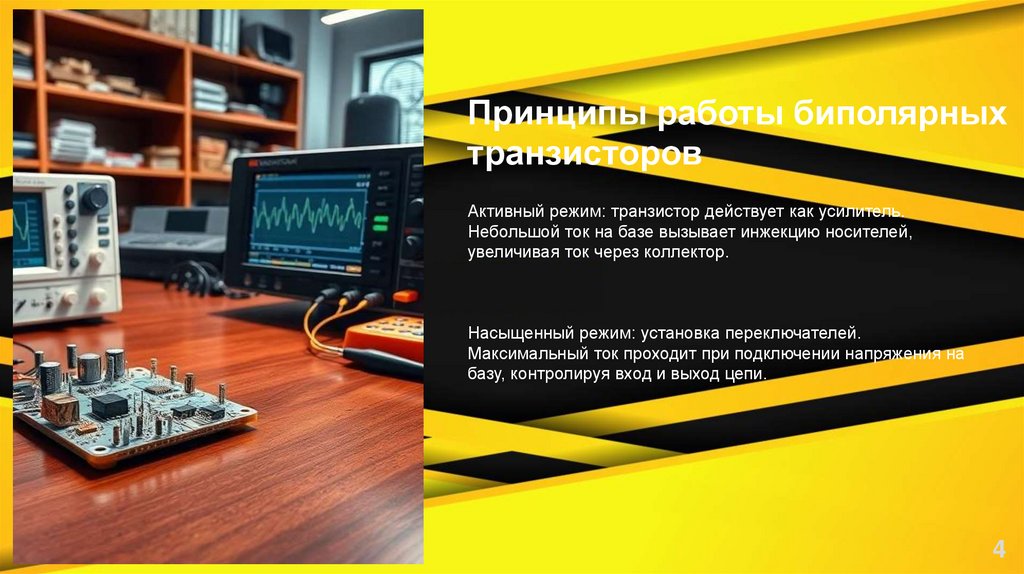 Принципы работы биполярных транзисторов

Активный режим: транзистор действует как усилитель. Небольшой ток на базе вызывает инжекцию носителей, увеличивая ток через коллектор.

Насыщенный режим: установка переключателей. Максимальный ток проходит при подключении напряжения на базу, контролируя вход и выход цепи.

4